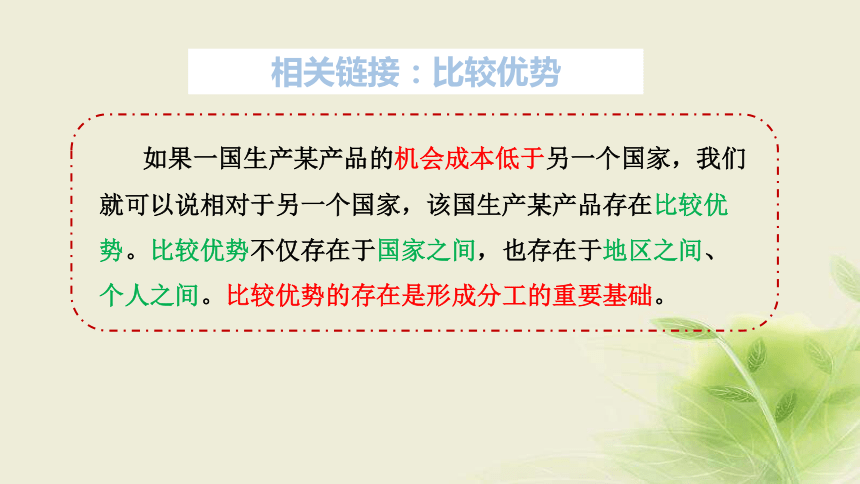 相关链接：比较优势

如果一国生产某产品的机会成本低于另一个国家，我们就可以说相对于另一个国家，该国生产某产品存在比较优势。比较优势不仅存在于国家之间，也存在于地区之间、个人之间。比较优势的存在是形成分工的重要基础。